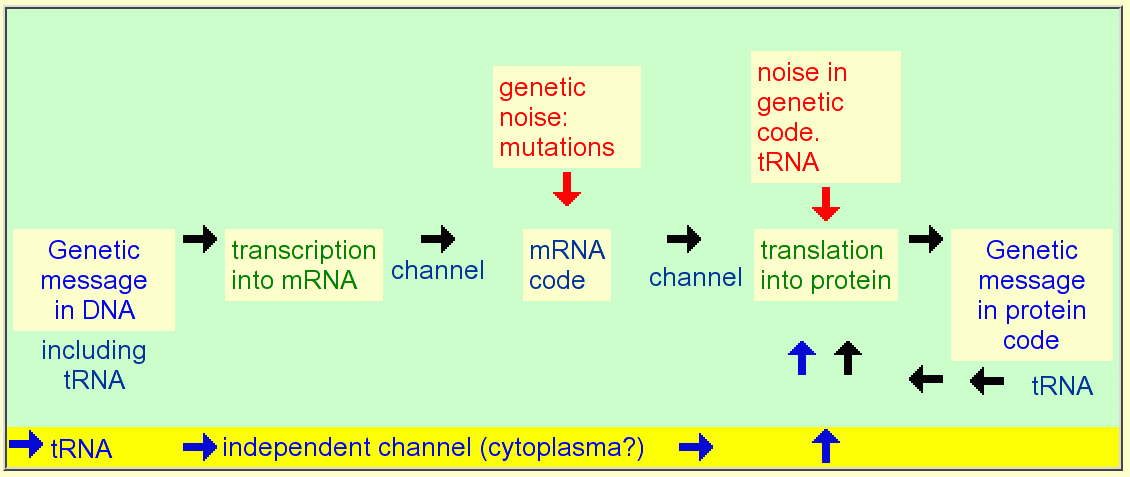 genetic noise: mutations

noise in genetic code. tRNA

Genetic message in DNA

including tRNA

transcription into mRNA

channel

mRNA code

channel

translation into protein

Genetic message in protein code

tRNA

tRNA

independent channel (cytoplasma?)